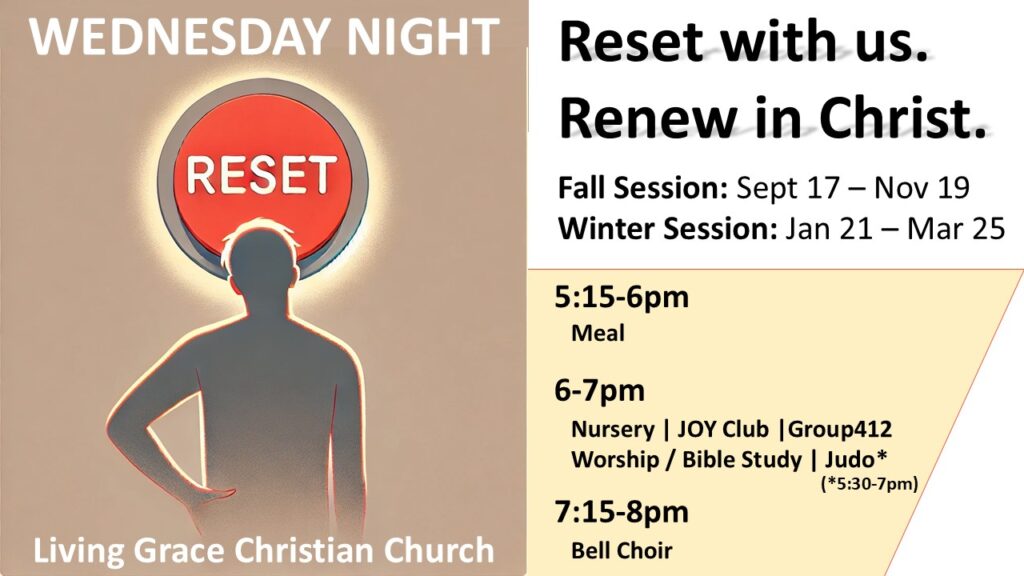 WEDNESDAY NIGHT

RESET

Living Grace Christian Church

Reset with us.
Renew in Christ.

Fall Session: Sept 17 – Nov 19
Winter Session: Jan 21 – Mar 25

5:15-6pm
Meal

6-7pm
Nursery | JOY Club |Group412
Worship / Bible Study | Judo*
(*5:30-7pm)

7:15-8pm
Bell Choir